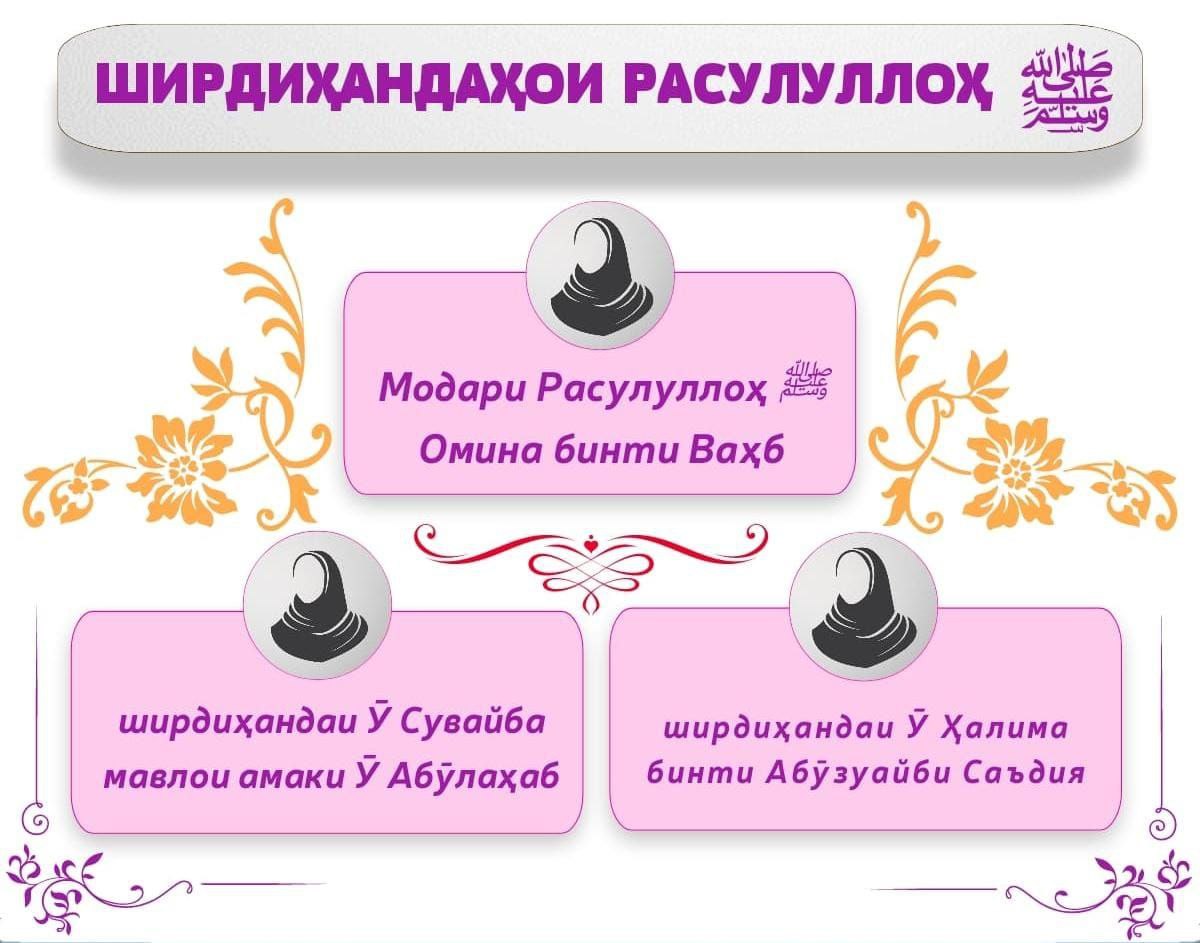 ШИРДИҲАНДАҲОИ РАСУЛУЛЛОҲ ﷺ

Модари Расулуллоҳ ﷺ
Омина бинти Ваҳб

ширдиҳандаи Ӯ Сувайба
мавлои амаки Ӯ Абӯлаҳаб

ширдиҳандаи Ӯ Ҳалима
бинти Абӯзуайби Саъдия